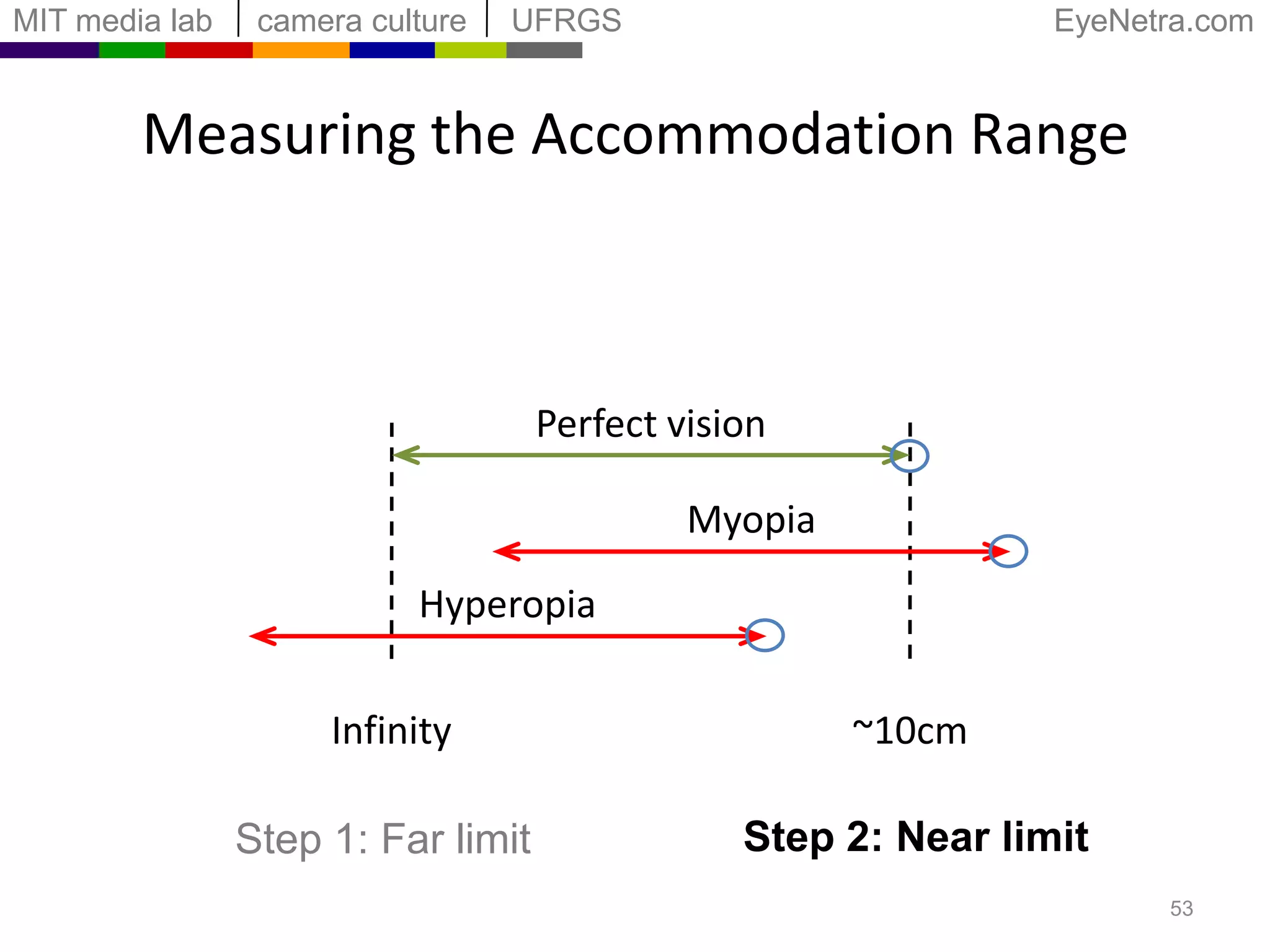 MIT media lab | camera culture | UFRGS

EyeNetra.com

Measuring the Accommodation Range

Perfect vision

Myopia

Hyperopia

Infinity

~10cm

Step 1: Far limit

Step 2: Near limit

53